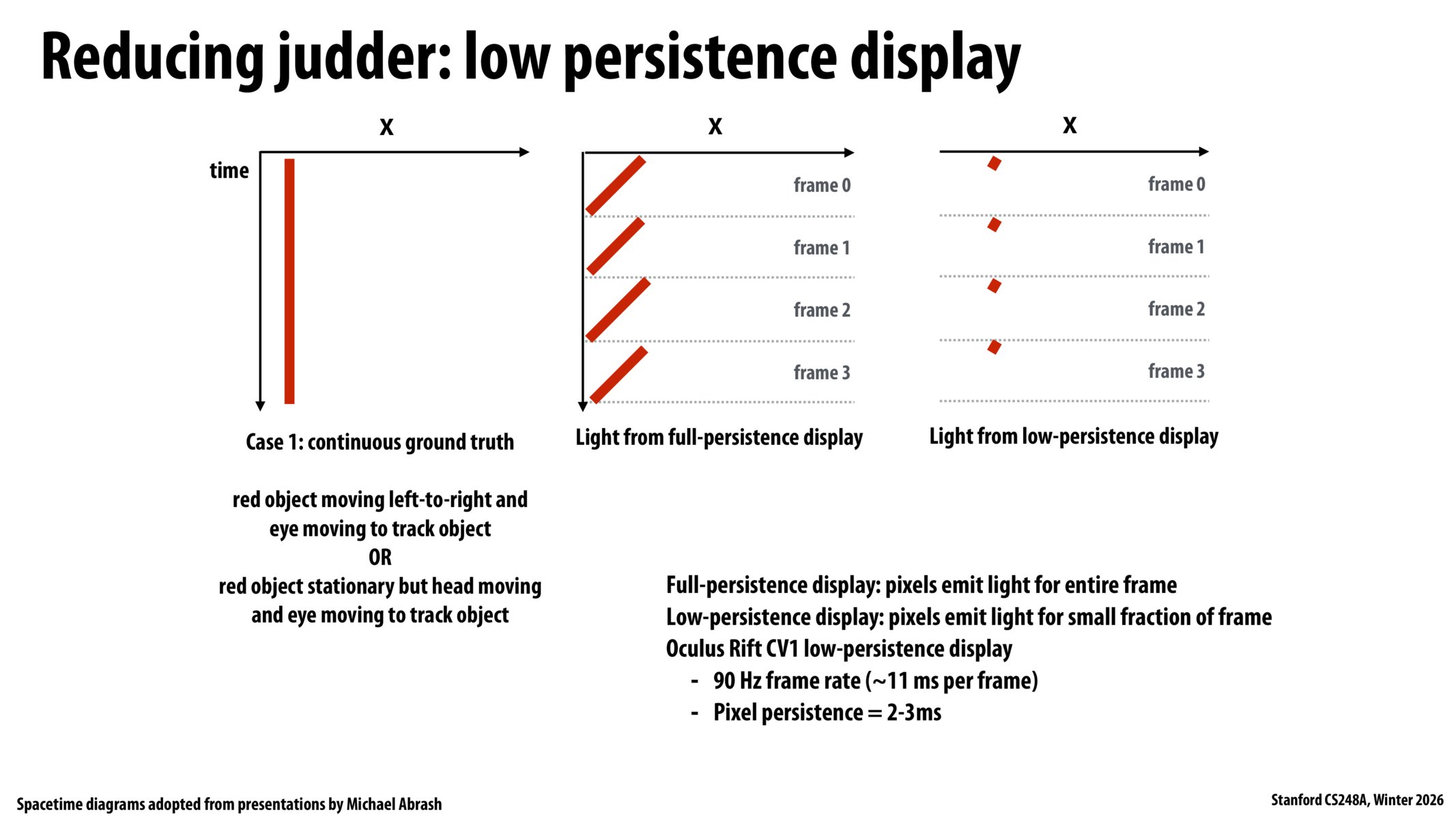 Reducing judder: low persistence display

X

time

Case 1: continuous ground truth

red object moving left-to-right and eye moving to track object
OR
red object stationary but head moving and eye moving to track object

X

frame 0

frame 1

frame 2

frame 3

Light from full-persistence display

X

frame 0

frame 1

frame 2

frame 3

Light from low-persistence display

Full-persistence display: pixels emit light for entire frame
Low-persistence display: pixels emit light for small fraction of frame
Oculus Rift CV1 low-persistence display
- 90 Hz frame rate (~11 ms per frame)
- Pixel persistence = 2-3ms

Spacetime diagrams adopted from presentations by Michael Abrash

Stanford CS248A, Winter 2026